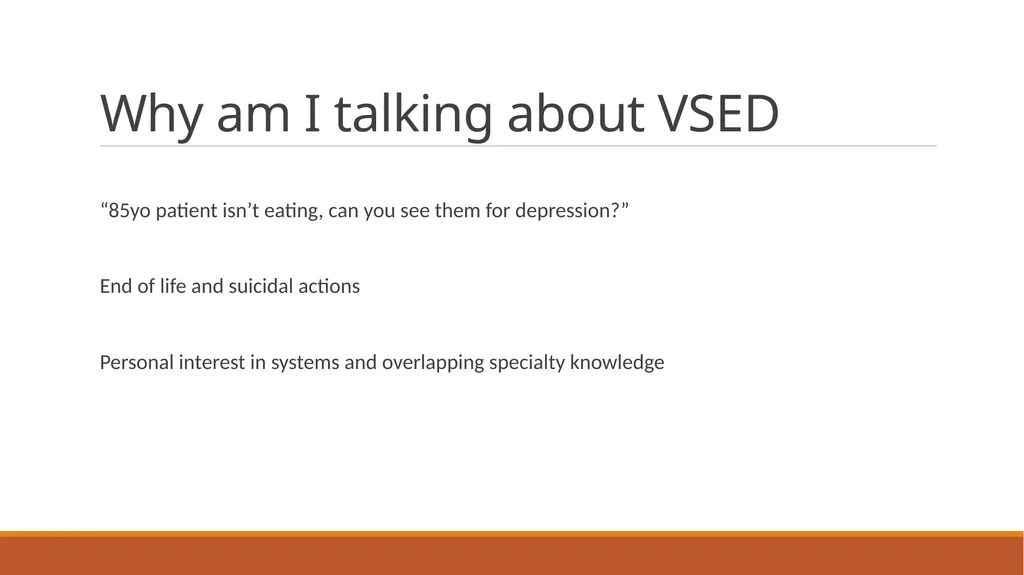 Why am I talking about VSED

“85yo patient isn’t eating, can you see them for depression?”

End of life and suicidal actions

Personal interest in systems and overlapping specialty knowledge